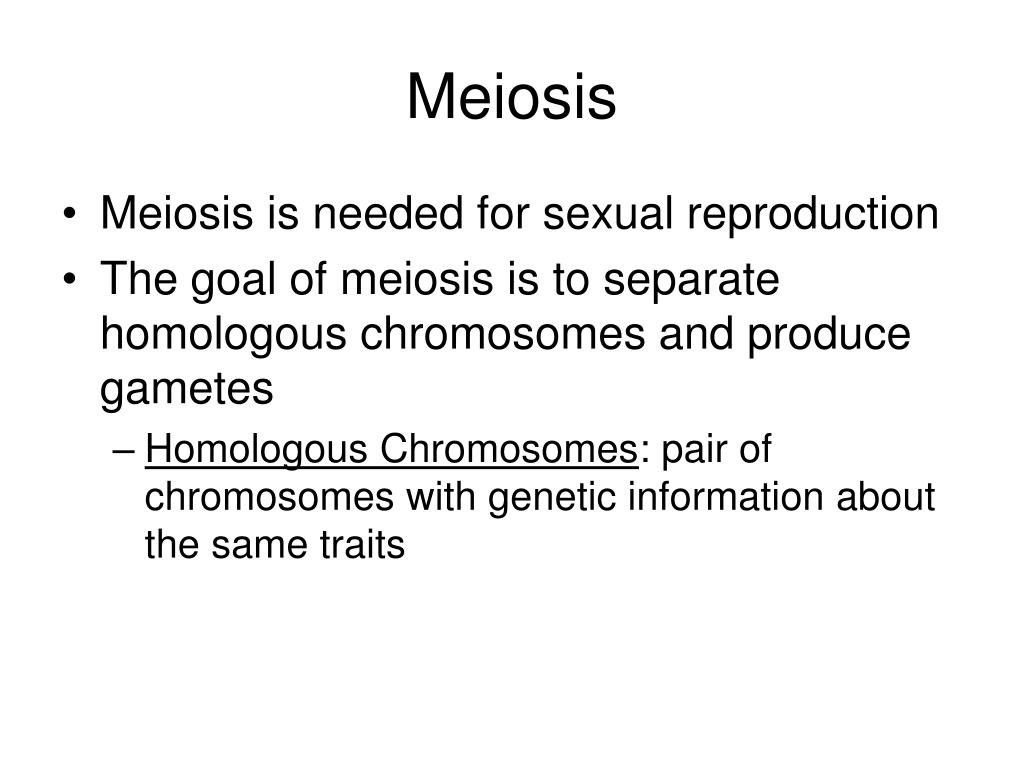 Meiosis

• Meiosis is needed for sexual reproduction
• The goal of meiosis is to separate homologous chromosomes and produce gametes
– Homologous Chromosomes: pair of chromosomes with genetic information about the same traits